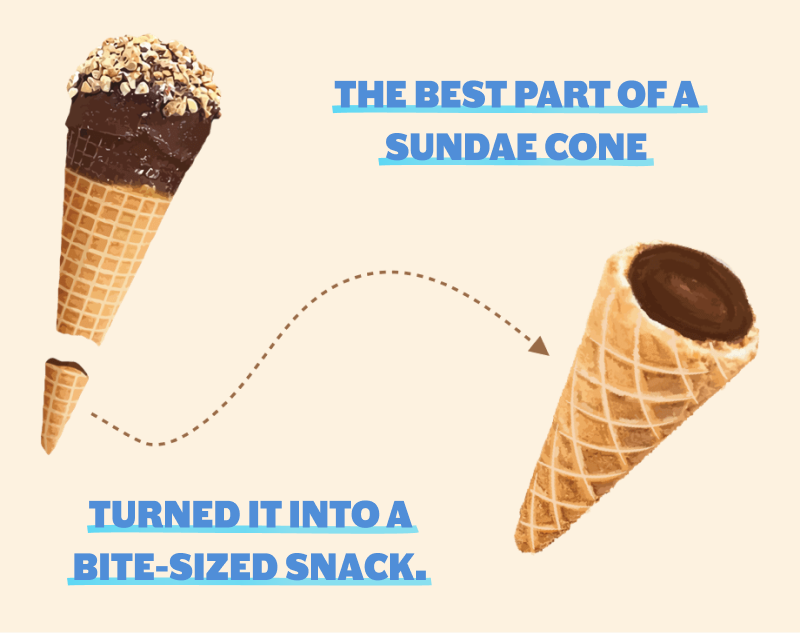 THE BEST PART OF A SUNDAE CONE

TURNED IT INTO A BITE-SIZED SNACK.